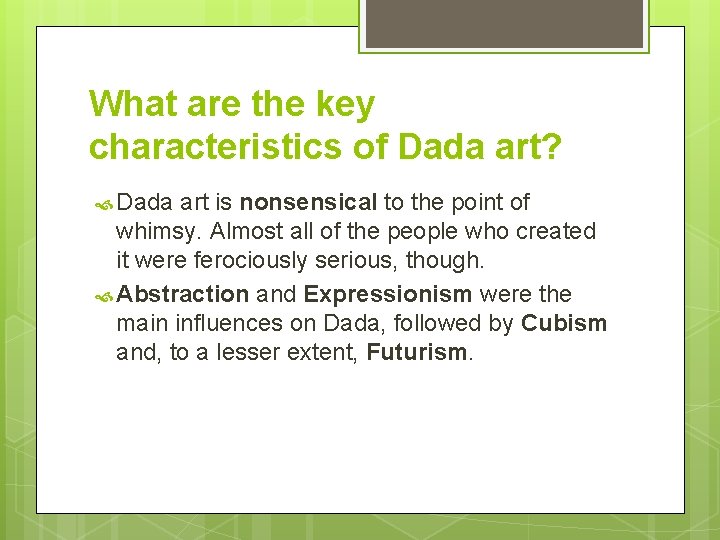 What are the key characteristics of Dada art?

Dada art is nonsensical to the point of whimsy. Almost all of the people who created it were ferociously serious, though.

Abstraction and Expressionism were the main influences on Dada, followed by Cubism and, to a lesser extent, Futurism.